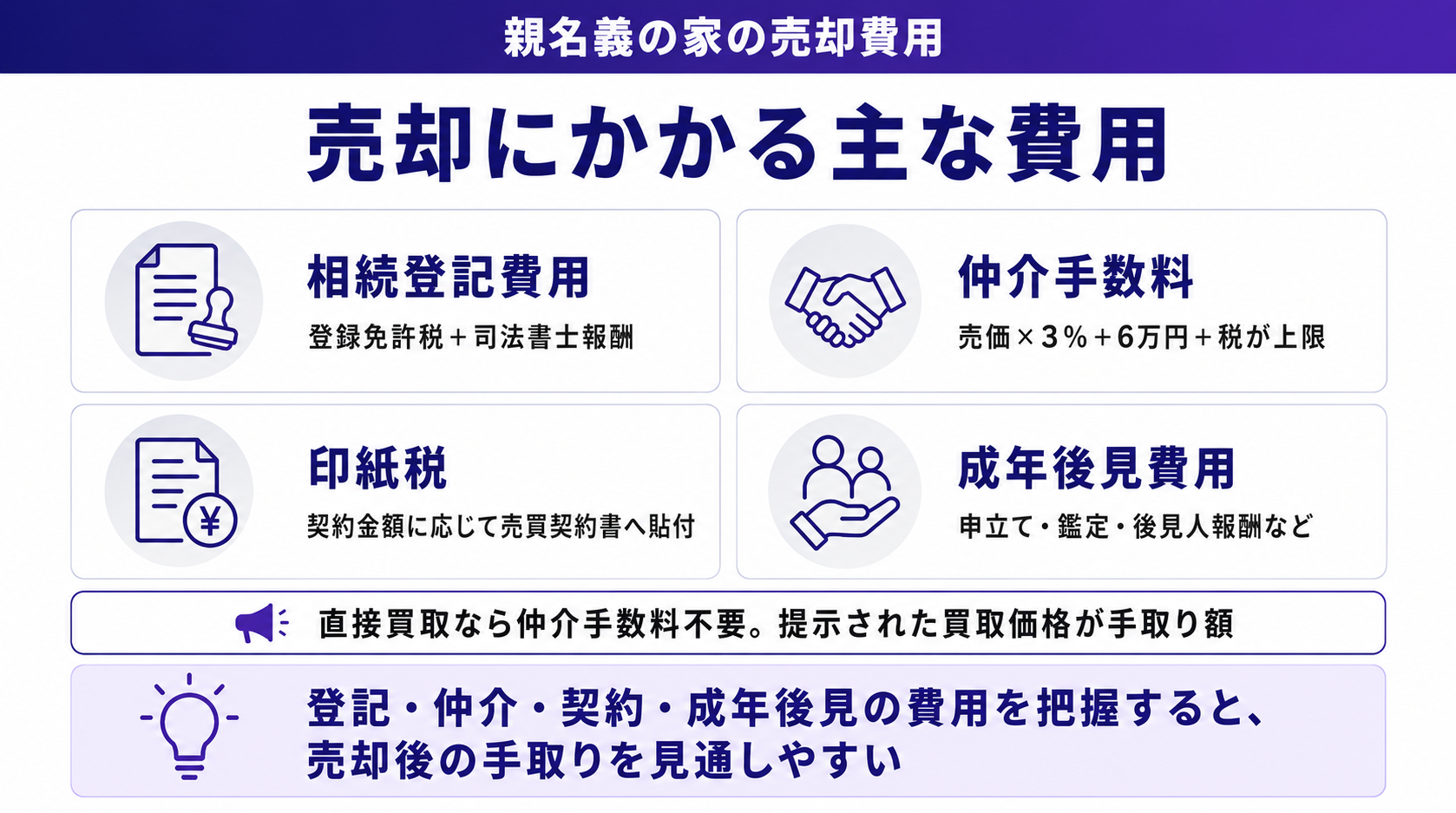 親名義の家の売却費用

売却にかかる主な費用

相続登記費用
登録免許税＋司法書士報酬

仲介手数料
売価×3％＋6万円＋税が上限

印紙税
契約金額に応じて売買契約書へ貼付

成年後見費用
申立て・鑑定・後見人報酬など

直接買取なら仲介手数料不要。提示された買取価格が手取り額

登記・仲介・契約・成年後見の費用を把握すると、売却後の手取りを見通しやすい